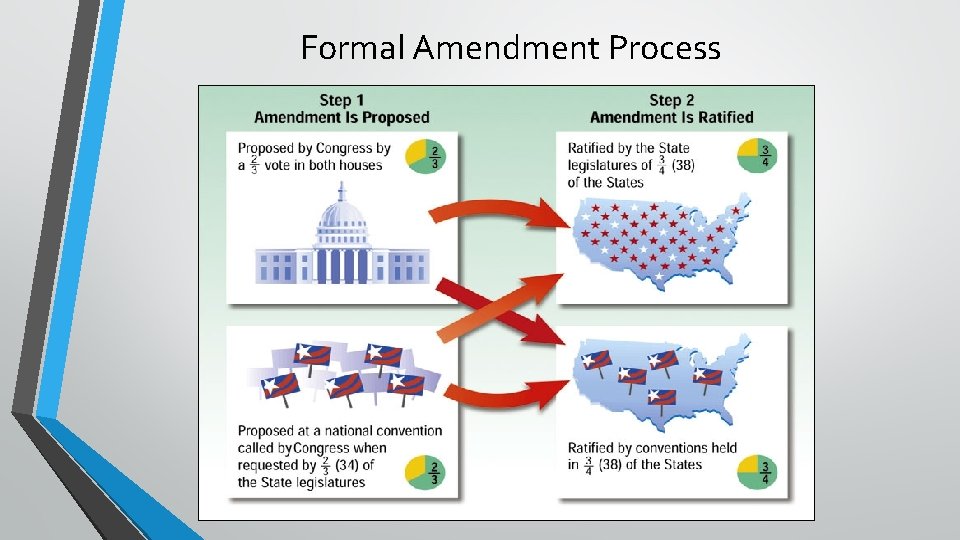 Formal Amendment Process

Step 1
Amendment Is Proposed

Proposed by Congress by a $\frac{2}{3}$ vote in both houses

$\frac{2}{3}$

Proposed at a national convention called byCongress when requested by $\frac{2}{3}$ (34) of the State legislatures

$\frac{2}{3}$

Step 2
Amendment Is Ratified

Ratified by the State legislatures of $\frac{3}{4}$ (38) of the States

$\frac{3}{4}$

Ratified by conventions held in $\frac{3}{4}$ (38) of the States

$\frac{3}{4}$